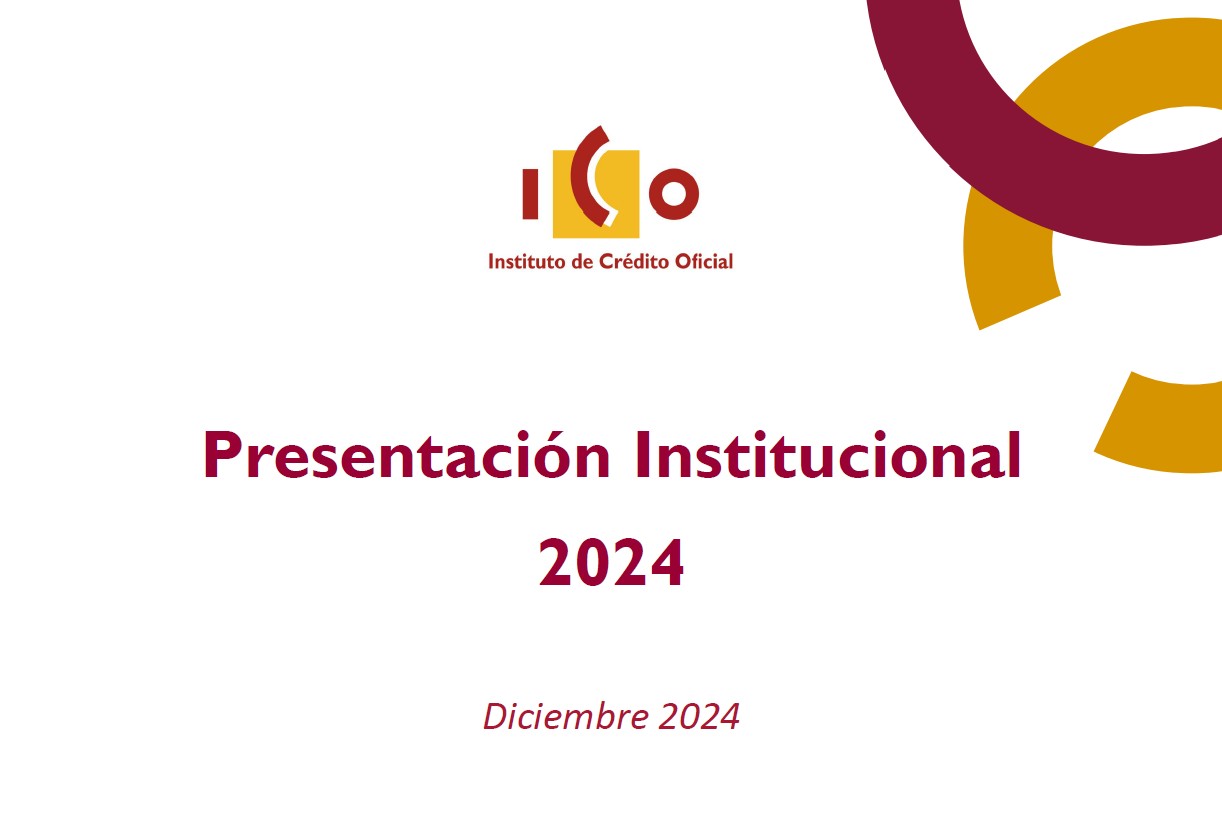 ICO

Instituto de Crédito Oficial

Presentación Institucional 2024

Diciembre 2024